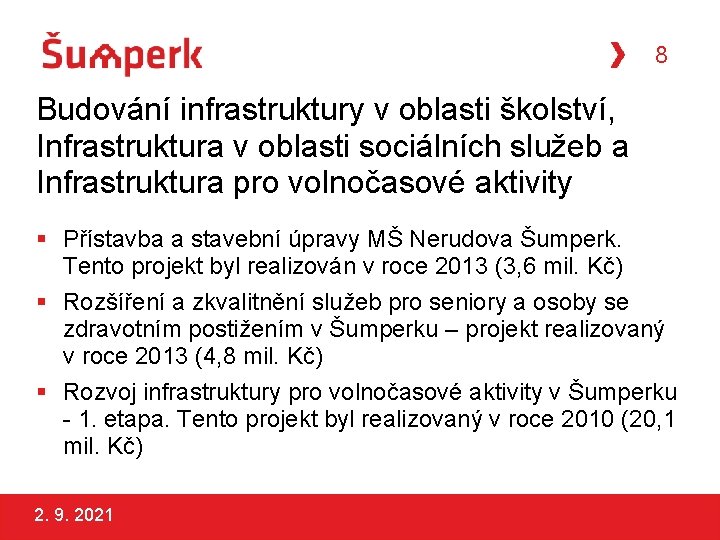 Šumperk

8

Budování infrastruktury v oblasti školství, Infrastruktura v oblasti sociálních služeb a Infrastruktura pro volnočasové aktivity

▪ Přístavba a stavební úpravy MŠ Nerudova Šumperk. Tento projekt byl realizován v roce 2013 (3,6 mil. Kč)

▪ Rozšíření a zkvalitnění služeb pro seniory a osoby se zdravotním postižením v Šumperku – projekt realizovaný v roce 2013 (4,8 mil. Kč)

▪ Rozvoj infrastruktury pro volnočasové aktivity v Šumperku - 1. etapa. Tento projekt byl realizovaný v roce 2010 (20,1 mil. Kč)

2. 9. 2021